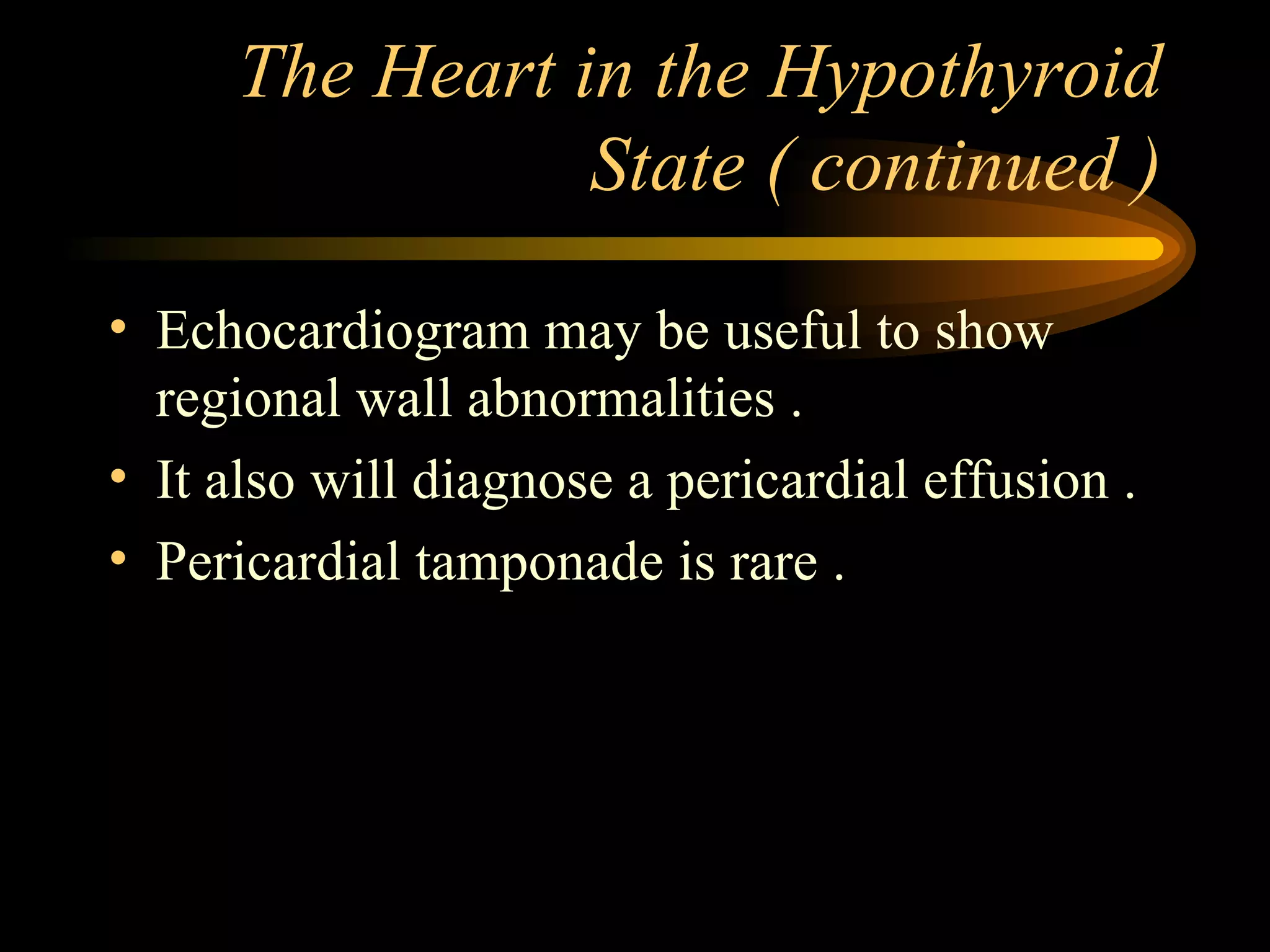 The Heart in the Hypothyroid State ( continued )

• Echocardiogram may be useful to show regional wall abnormalities .
• It also will diagnose a pericardial effusion .
• Pericardial tamponade is rare .